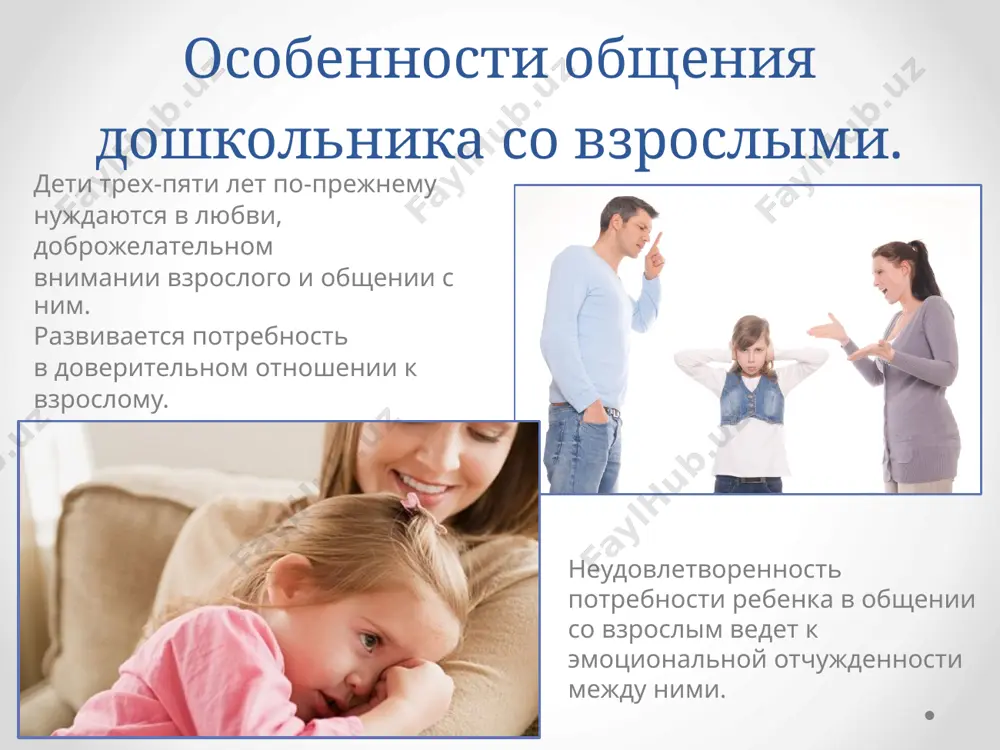 Особенности общения дошкольника со взрослыми.

Дети трех-пяти лет по-прежнему нуждаются в любви, доброжелательном внимании взрослого и общении с ним.
Развивается потребность в доверительном отношении к взрослому.

Неудовлетворенность потребности ребенка в общении со взрослым ведет к эмоциональной отчужденности между ними.

FaylHub.uz